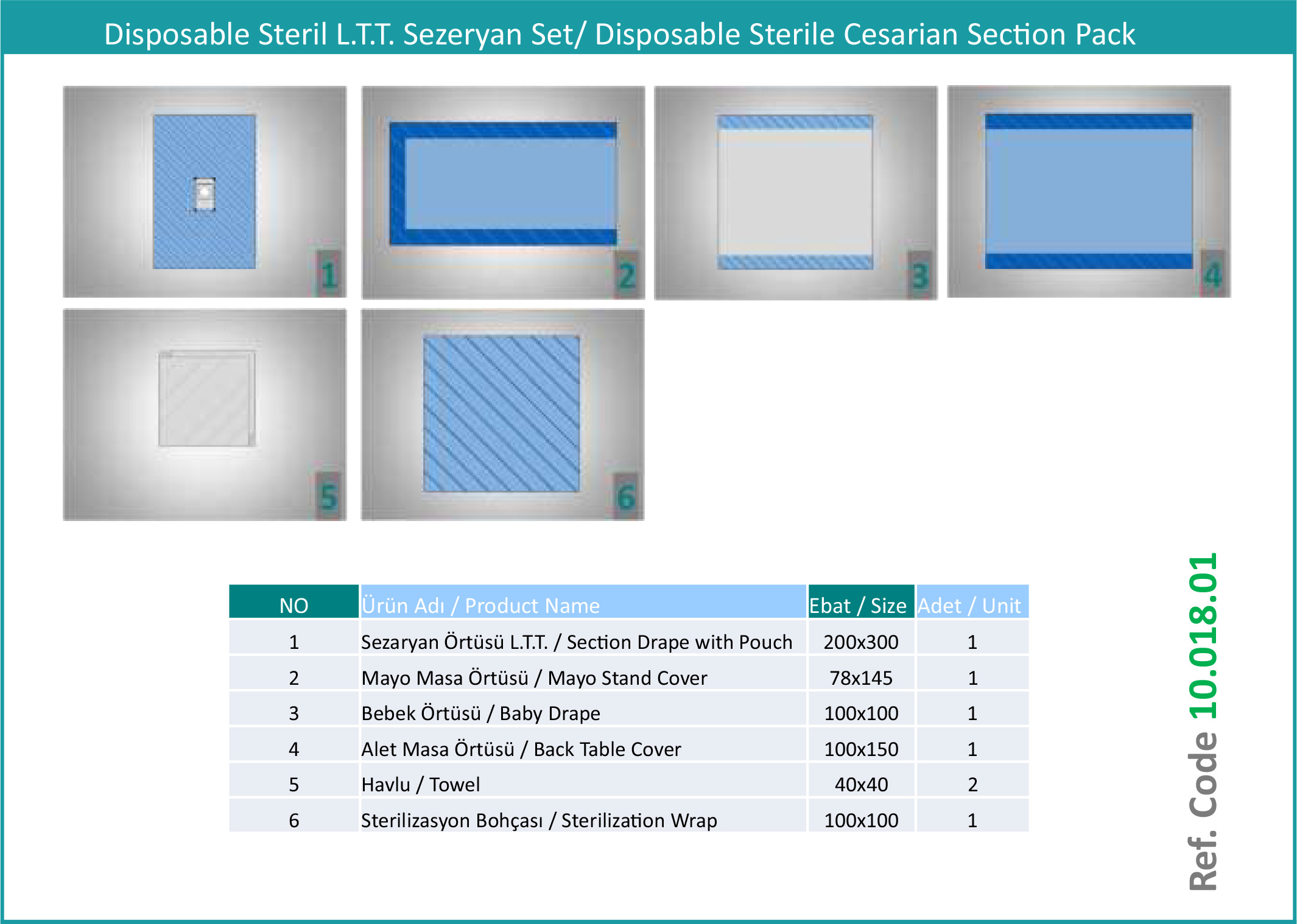 Disposable Steril L.T.T. Sezeryan Set/ Disposable Sterile Cesarian Section Pack

1

2

3

4

5

6

| NO | Ürün Adı / Product Name | Ebat / Size | Adet / Unit |
|---|---|---|---|
| 1 | Sezaryan Örtüsü L.T.T. / Section Drape with Pouch | 200x300 | 1 |
| 2 | Mayo Masa Örtüsü / Mayo Stand Cover | 78x145 | 1 |
| 3 | Bebek Örtüsü / Baby Drape | 100x100 | 1 |
| 4 | Alet Masa Örtüsü / Back Table Cover | 100x150 | 1 |
| 5 | Havlu / Towel | 40x40 | 2 |
| 6 | Sterilizasyon Bohçası / Sterilization Wrap | 100x100 | 1 |

Ref. Code 10.018.01